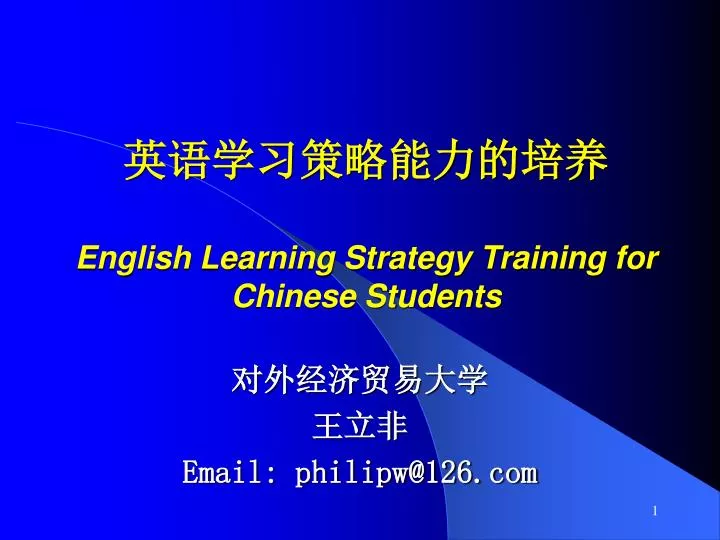 英语学习策略能力的培养

English Learning Strategy Training for Chinese Students

对外经济贸易大学
王立非
Email: philipw@126.com

1